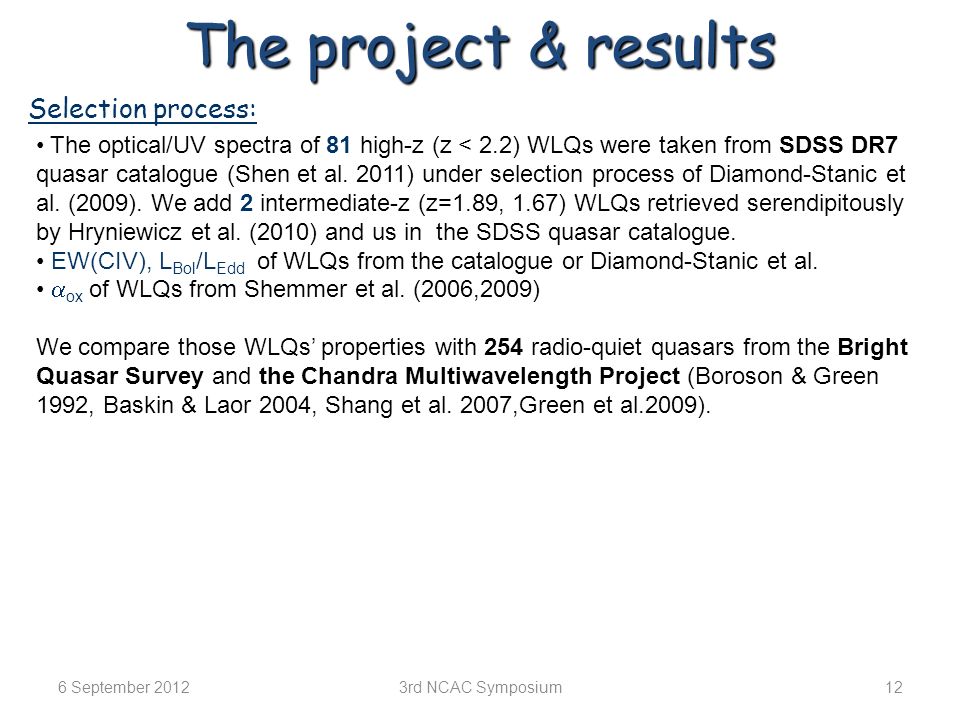 The project & results

Selection process:

• The optical/UV spectra of 81 high-z (z < 2.2) WLQs were taken from SDSS DR7 quasar catalogue (Shen et al. 2011) under selection process of Diamond-Stanic et al. (2009). We add 2 intermediate-z (z=1.89, 1.67) WLQs retrieved serendipitously by Hryniewicz et al. (2010) and us in the SDSS quasar catalogue.
• EW(CIV), $L_{Bol}/L_{Edd}$ of WLQs from the catalogue or Diamond-Stanic et al.
• $\alpha_{ox}$ of WLQs from Shemmer et al. (2006,2009)

We compare those WLQs' properties with 254 radio-quiet quasars from the Bright Quasar Survey and the Chandra Multiwavelength Project (Boroson & Green 1992, Baskin & Laor 2004, Shang et al. 2007,Green et al.2009).

6 September 2012

3rd NCAC Symposium

12